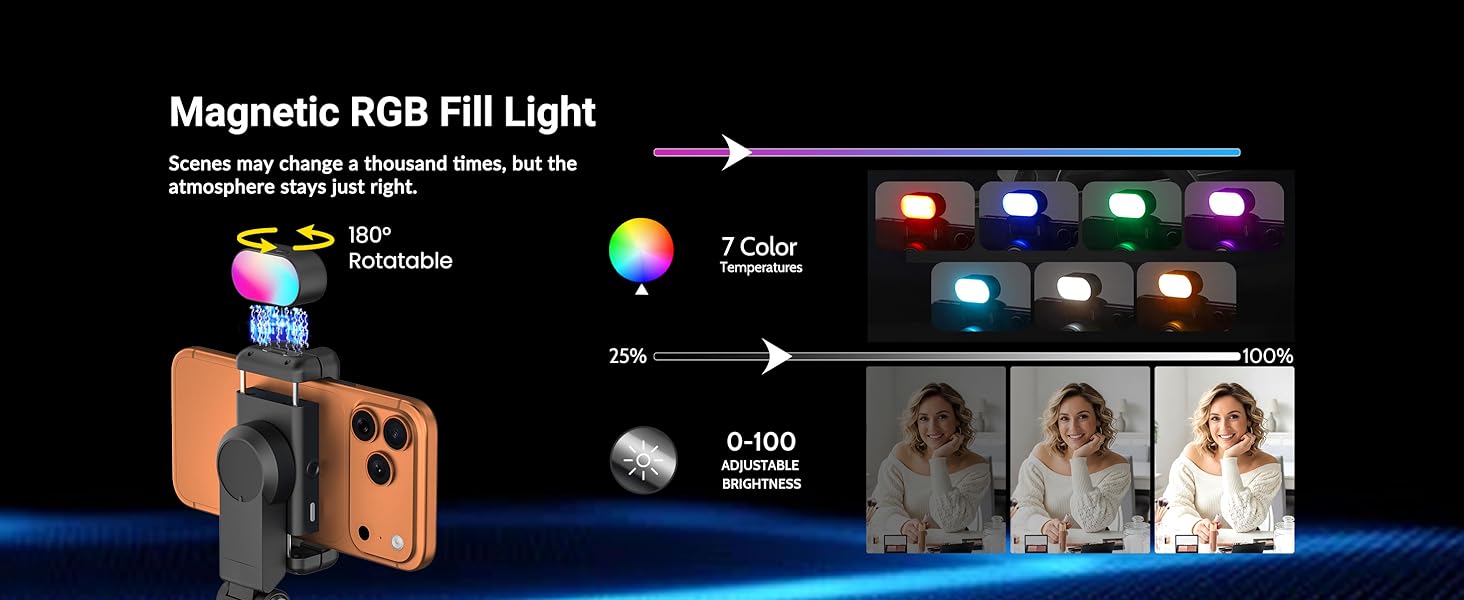 Magnetic RGB Fill Light

Scenes may change a thousand times, but the atmosphere stays just right.

180° Rotatable

7 Color Temperatures

25%

100%

0-100 ADJUSTABLE BRIGHTNESS